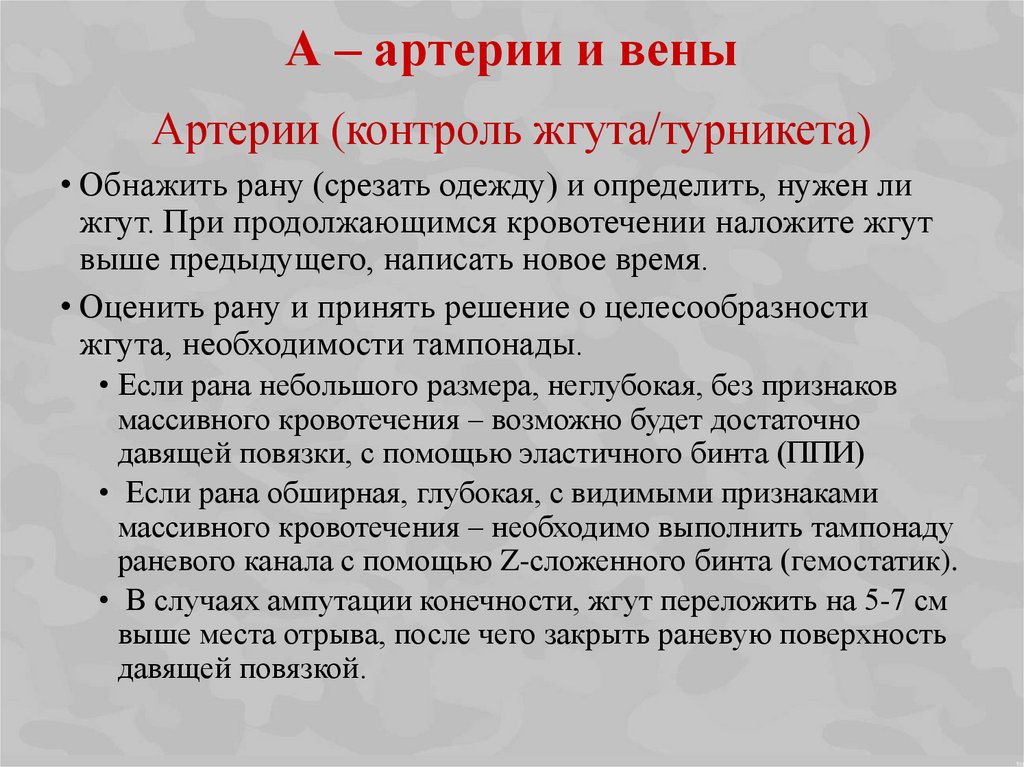 А – артерии и вены

Артерии (контроль жгута/турникета)

• Обнажить рану (срезать одежду) и определить, нужен ли жгут. При продолжающимся кровотечении наложите жгут выше предыдущего, написать новое время.

• Оценить рану и принять решение о целесообразности жгута, необходимости тампонады.

• Если рана небольшого размера, неглубокая, без признаков массивного кровотечения – возможно будет достаточно давящей повязки, с помощью эластичного бинта (ППИ)

• Если рана обширная, глубокая, с видимыми признаками массивного кровотечения – необходимо выполнить тампонаду раневого канала с помощью Z-сложенного бинта (гемостатик).

• В случаях ампутации конечности, жгут переложить на 5-7 см выше места отрыва, после чего закрыть раневую поверхность давящей повязкой.